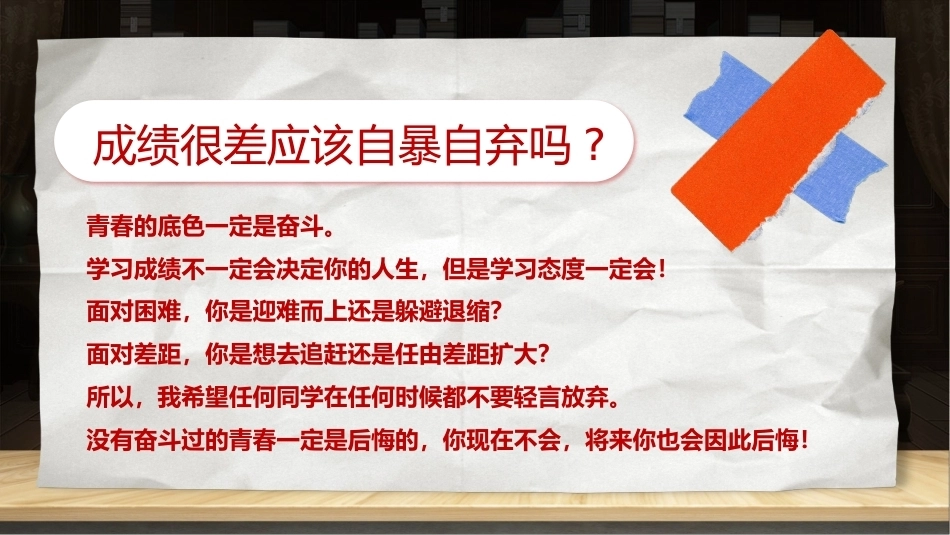 成绩很差应该自暴自弃吗？

青春的底色一定是奋斗。

学习成绩不一定会决定你的人生，但是学习态度一定会！

面对困难，你是迎难而上还是躲避退缩？

面对差距，你是想去追赶还是任由差距扩大？

所以，我希望任何同学在任何时候都不要轻言放弃。

没有奋斗过的青春一定是后悔的，你现在不会，将来你也会因此后悔！